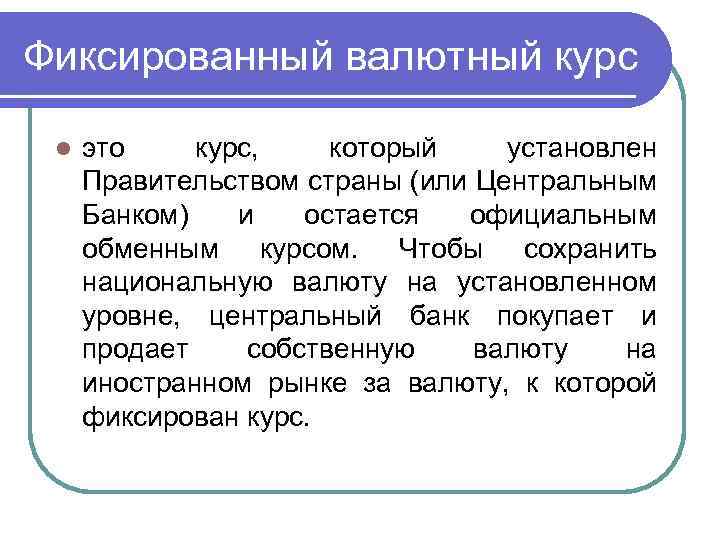 Фиксированный валютный курс

это курс, который установлен Правительством страны (или Центральным Банком) и остается официальным обменным курсом. Чтобы сохранить национальную валюту на установленном уровне, центральный банк покупает и продает собственную валюту на иностранном рынке за валюту, к которой фиксирован курс.